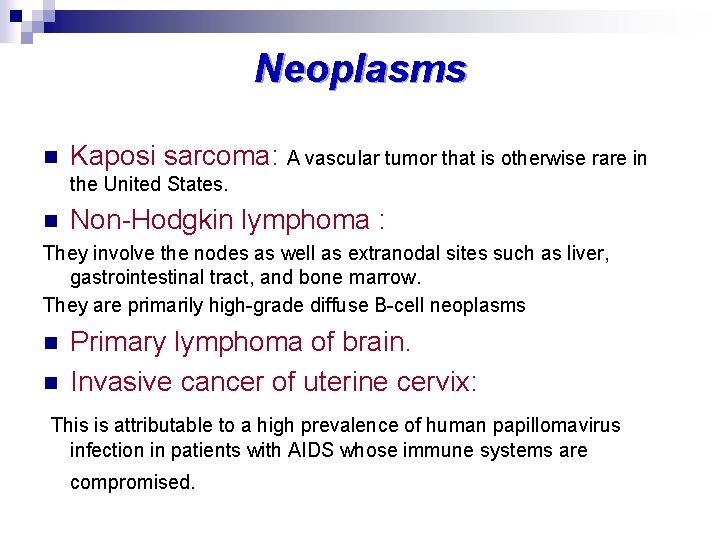 Neoplasms

Kaposi sarcoma: A vascular tumor that is otherwise rare in the United States.

Non-Hodgkin lymphoma :

They involve the nodes as well as extranodal sites such as liver, gastrointestinal tract, and bone marrow.

They are primarily high-grade diffuse B-cell neoplasms

Primary lymphoma of brain.

Invasive cancer of uterine cervix:

This is attributable to a high prevalence of human papillomavirus infection in patients with AIDS whose immune systems are compromised.